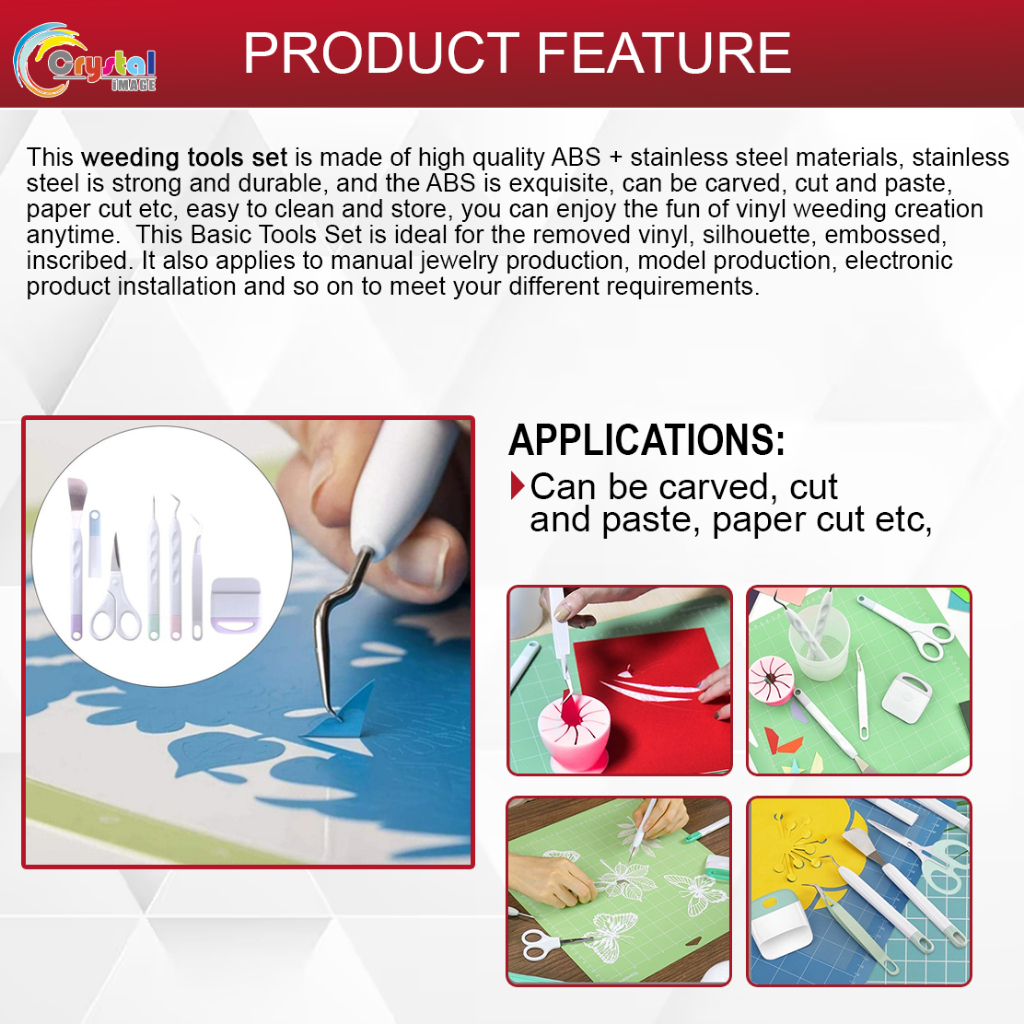 Crystal IMAGE

PRODUCT FEATURE

This weeding tools set is made of high quality ABS + stainless steel materials, stainless steel is strong and durable, and the ABS is exquisite, can be carved, cut and paste, paper cut etc, easy to clean and store, you can enjoy the fun of vinyl weeding creation anytime. This Basic Tools Set is ideal for the removed vinyl, silhouette, embossed, inscribed. It also applies to manual jewelry production, model production, electronic product installation and so on to meet your different requirements.

APPLICATIONS:

Can be carved, cut and paste, paper cut etc,